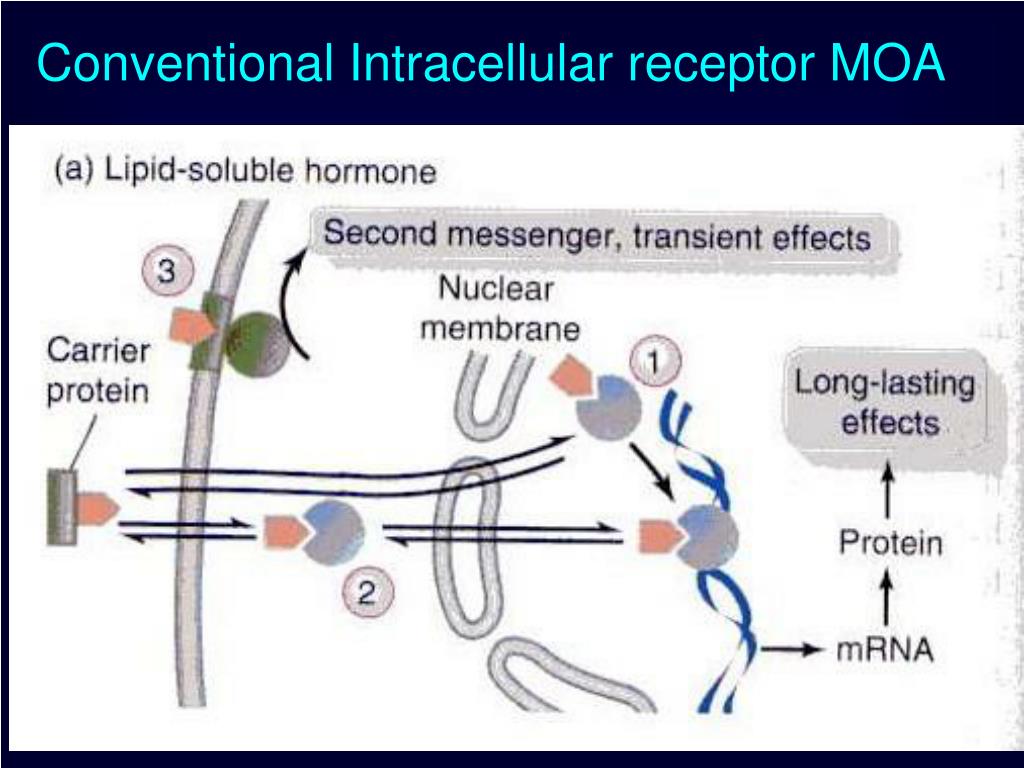 Conventional Intracellular receptor MOA

(a) Lipid-soluble hormone

Second messenger, transient effects

3

Nuclear membrane

Carrier protein

1

Long-lasting effects

Protein

2

mRNA